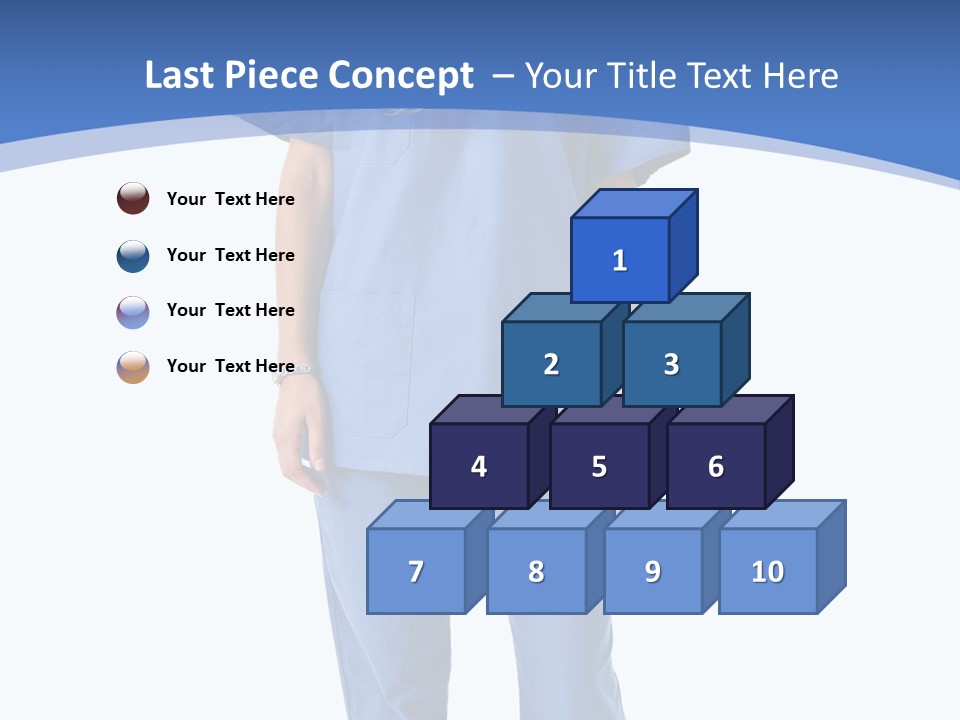 Last Piece Concept – Your Title Text Here

Your Text Here

Your Text Here

Your Text Here

Your Text Here

1

2 3

4 5 6

7 8 9 10